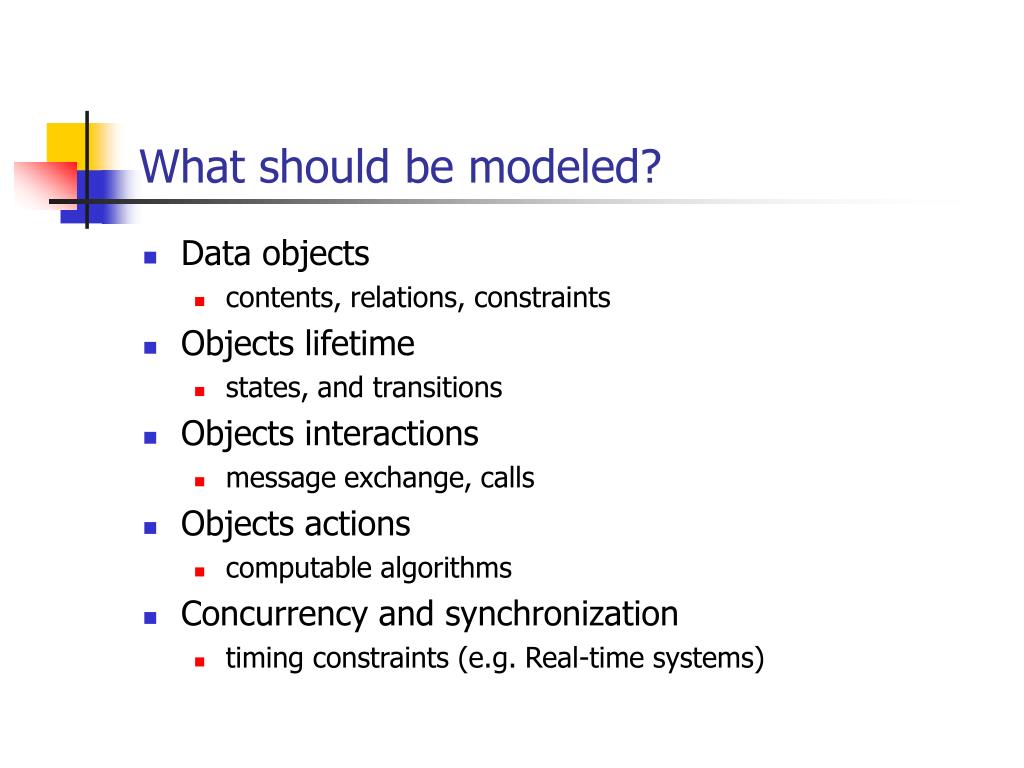 What should be modeled?

- Data objects
  - contents, relations, constraints
- Objects lifetime
  - states, and transitions
- Objects interactions
  - message exchange, calls
- Objects actions
  - computable algorithms
- Concurrency and synchronization
  - timing constraints (e.g. Real-time systems)